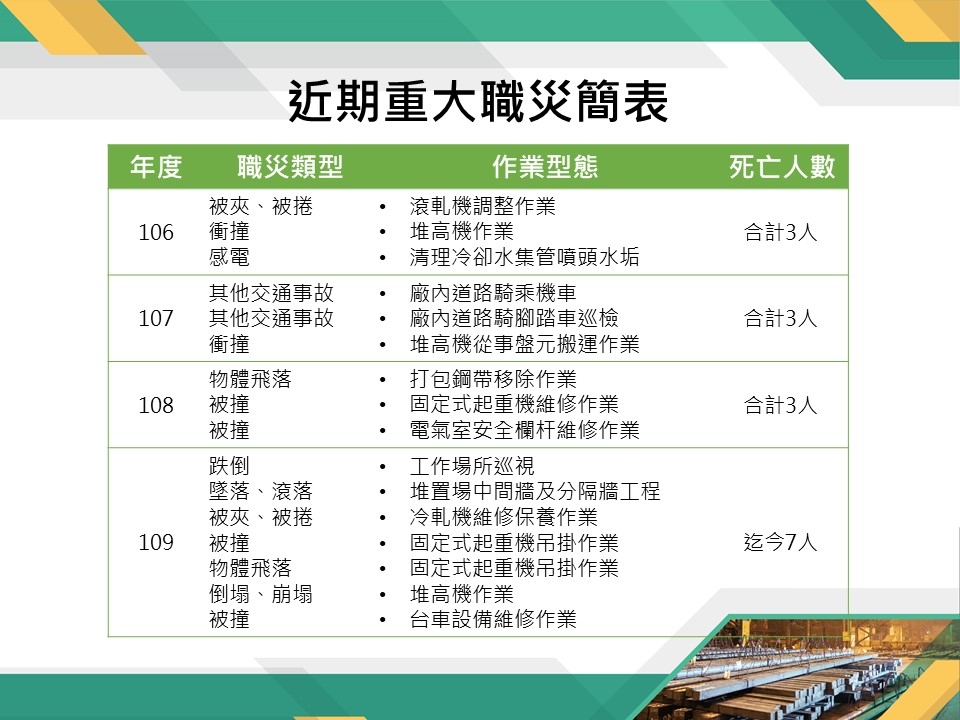 近期重大職災簡表

| 年度 | 職災類型 | 作業型態 | 死亡人數 |
|---|---|---|---|
| 106 | 被夾、被捲<br>衝撞<br>感電 | • 滾軋機調整作業<br>• 堆高機作業<br>• 清理冷卻水集管噴頭水垢 | 合計3人 |
| 107 | 其他交通事故<br>其他交通事故<br>衝撞 | • 廠內道路騎乘機車<br>• 廠內道路騎腳踏車巡檢<br>• 堆高機從事盤元搬運作業 | 合計3人 |
| 108 | 物體飛落<br>被撞<br>被撞 | • 打包鋼帶移除作業<br>• 固定式起重機維修作業<br>• 電氣室安全欄杆維修作業 | 合計3人 |
| 109 | 跌倒<br>墜落、滾落<br>被夾、被捲<br>被撞<br>物體飛落<br>倒塌、崩塌<br>被撞 | • 工作場所巡視<br>• 堆置場中間牆及分隔牆工程<br>• 冷軋機維修保養作業<br>• 固定式起重機吊掛作業<br>• 固定式起重機吊掛作業<br>• 堆高機作業<br>• 台車設備維修作業 | 迄今7人 |